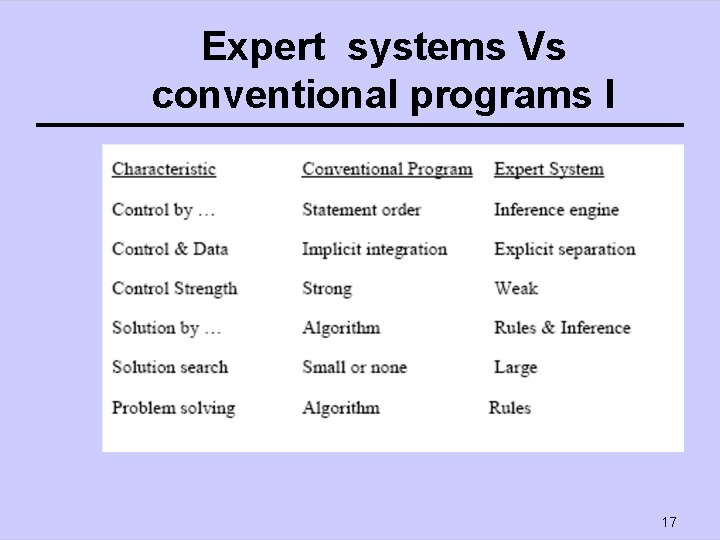 Expert systems Vs conventional programs I

| Characteristic | Conventional Program | Expert System |
|---|---|---|
| Control by … | Statement order | Inference engine |
| Control & Data | Implicit integration | Explicit separation |
| Control Strength | Strong | Weak |
| Solution by … | Algorithm | Rules & Inference |
| Solution search | Small or none | Large |
| Problem solving | Algorithm | Rules |

17